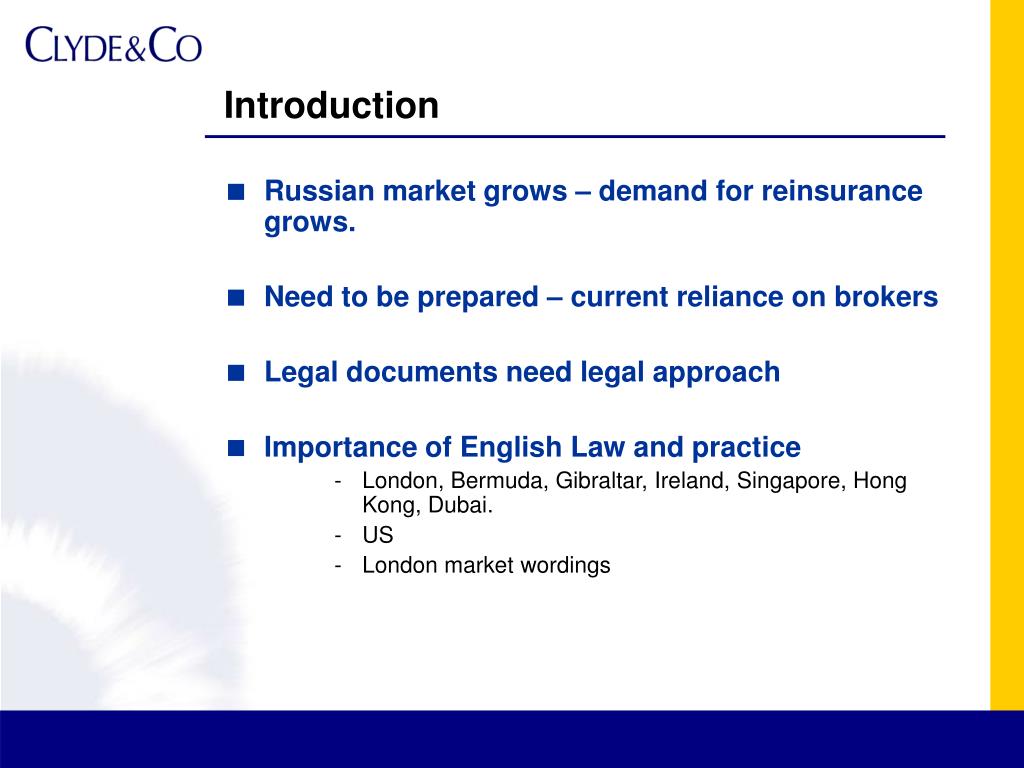 CLYDE&CO

Introduction

■ Russian market grows – demand for reinsurance grows.

■ Need to be prepared – current reliance on brokers

■ Legal documents need legal approach

■ Importance of English Law and practice
- London, Bermuda, Gibraltar, Ireland, Singapore, Hong Kong, Dubai.
- US
- London market wordings